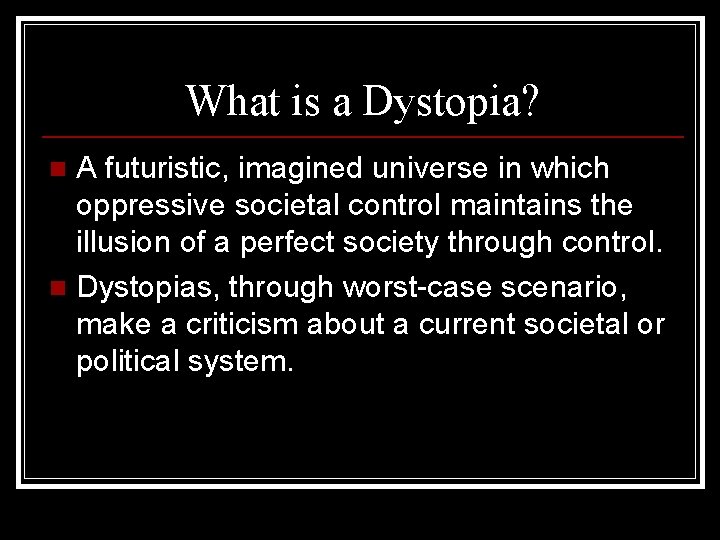 What is a Dystopia?

- A futuristic, imagined universe in which oppressive societal control maintains the illusion of a perfect society through control.
- Dystopias, through worst-case scenario, make a criticism about a current societal or political system.